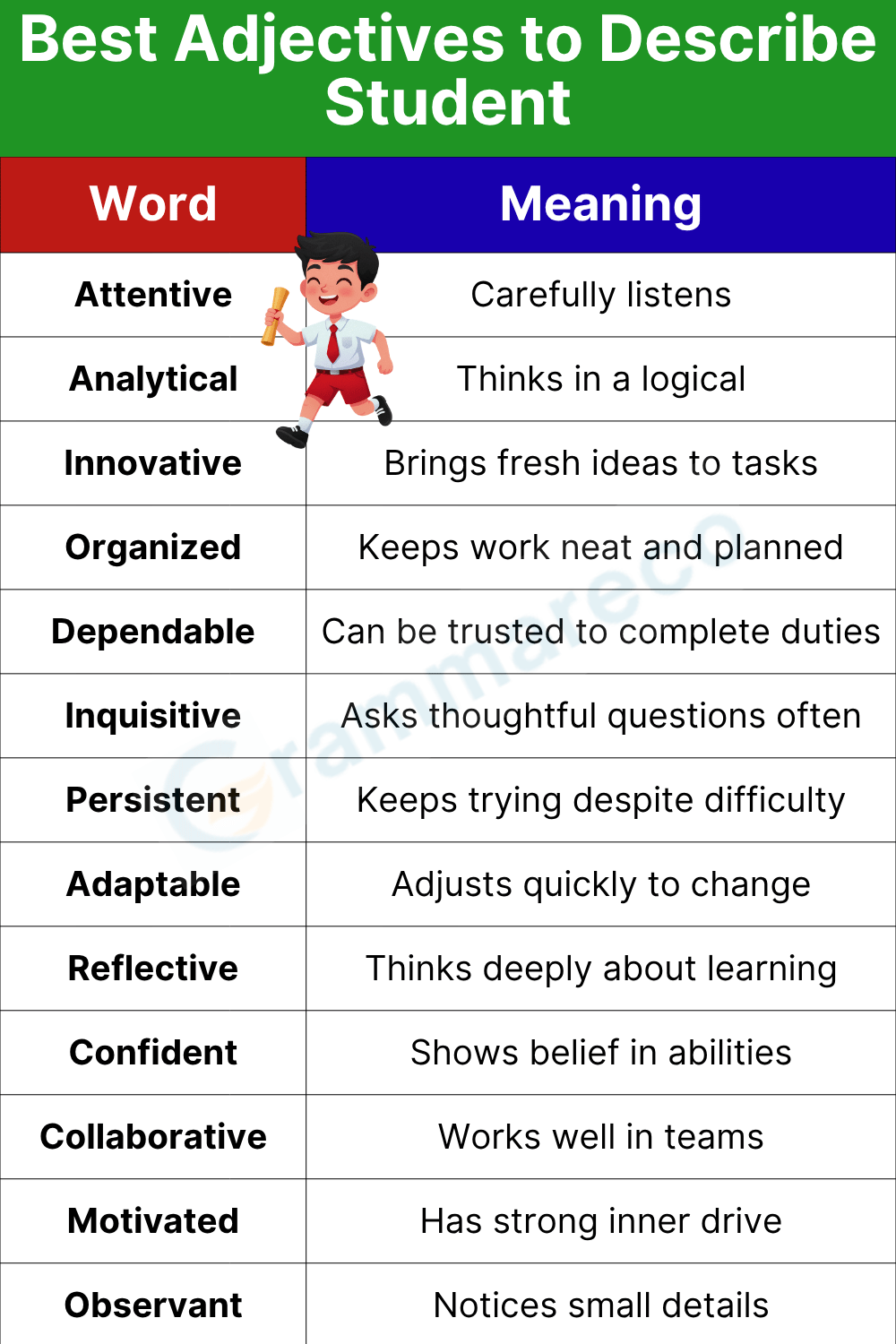 Best Adjectives to Describe Student

| Word | Meaning |
|---|---|
| Attentive | Carefully listens |
| Analytical | Thinks in a logical |
| Innovative | Brings fresh ideas to tasks |
| Organized | Keeps work neat and planned |
| Dependable | Can be trusted to complete duties |
| Inquisitive | Asks thoughtful questions often |
| Persistent | Keeps trying despite difficulty |
| Adaptable | Adjusts quickly to change |
| Reflective | Thinks deeply about learning |
| Confident | Shows belief in abilities |
| Collaborative | Works well in teams |
| Motivated | Has strong inner drive |
| Observant | Notices small details |

Grammareco